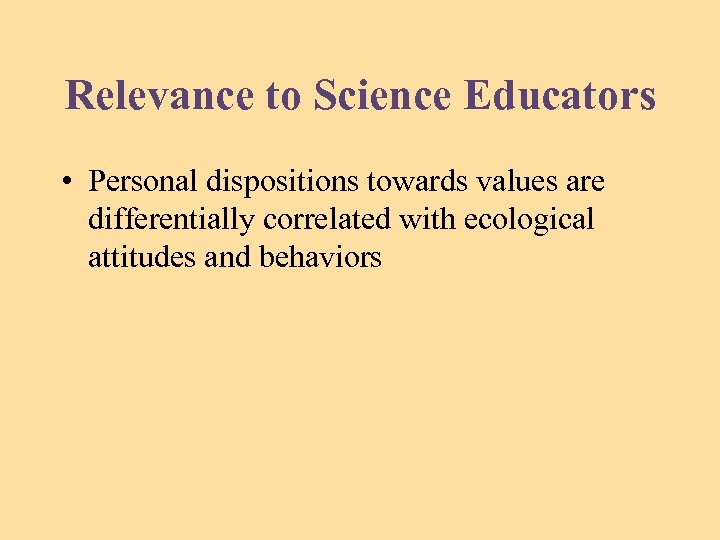 Relevance to Science Educators

• Personal dispositions towards values are differentially correlated with ecological attitudes and behaviors